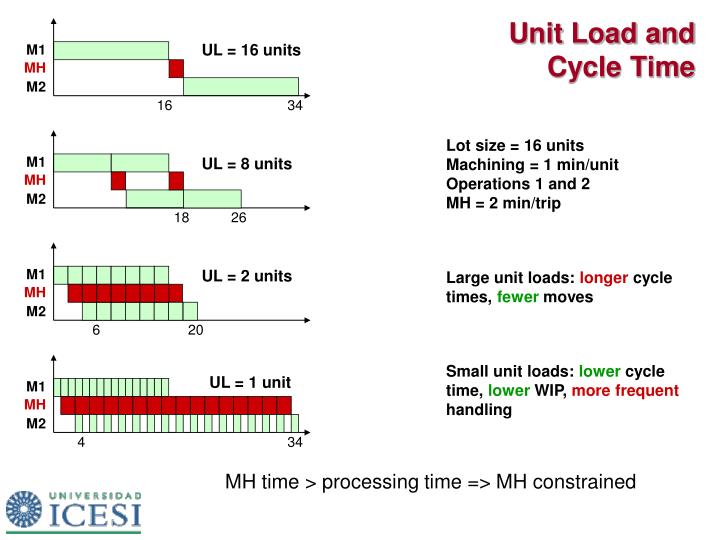 Unit Load and Cycle Time

M1
MH
M2
UL = 16 units
16
34

M1
MH
M2
UL = 8 units
18
26

M1
MH
M2
UL = 2 units
6
20

M1
MH
M2
UL = 1 unit
4
34

Lot size = 16 units
Machining = 1 min/unit
Operations 1 and 2
MH = 2 min/trip

Large unit loads: longer cycle times, fewer moves

Small unit loads: lower cycle time, lower WIP, more frequent handling

MH time > processing time => MH constrained

UNIVERSIDAD
ICESI